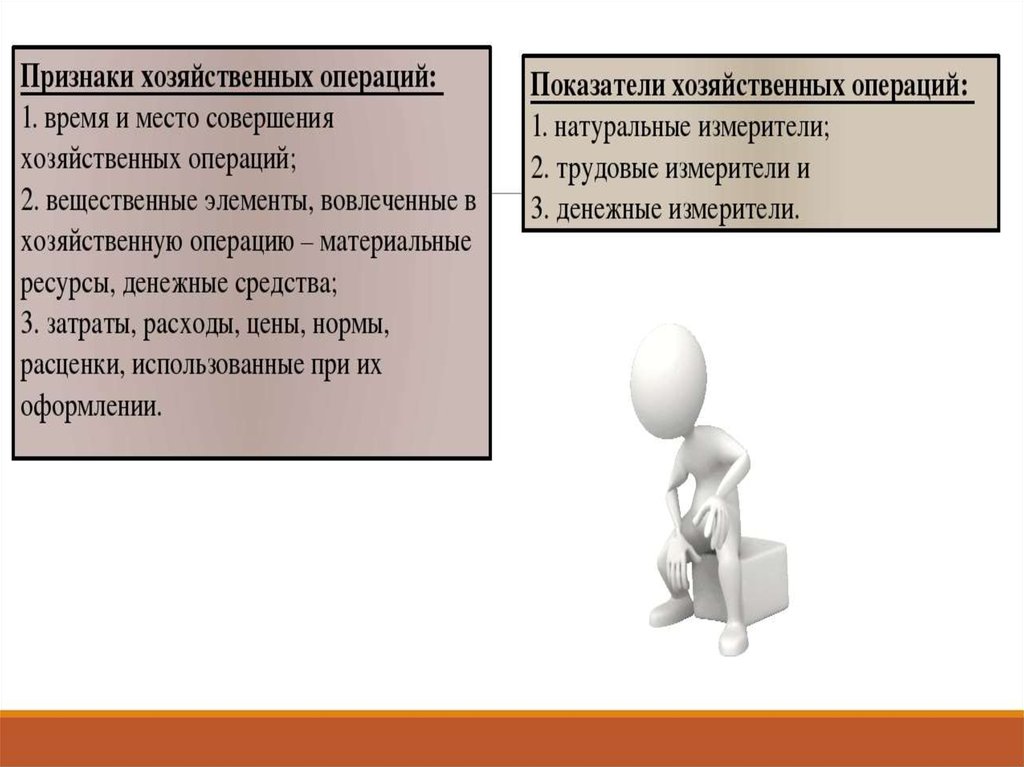 Признаки хозяйственных операций:
1. время и место совершения хозяйственных операций;
2. вещественные элементы, вовлеченные в хозяйственную операцию – материальные ресурсы, денежные средства;
3. затраты, расходы, цены, нормы, расценки, использованные при их оформлении.

Показатели хозяйственных операций:
1. натуральные измерители;
2. трудовые измерители и
3. денежные измерители.